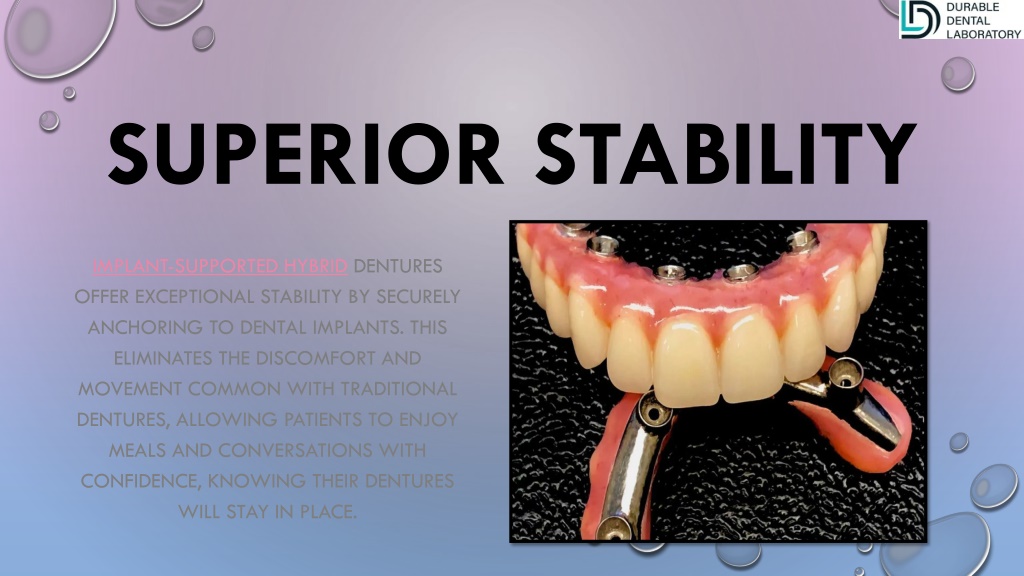 DURABLE
DENTAL
LABORATORY

SUPERIOR STABILITY

IMPLANT-SUPPORTED HYBRID DENTURES OFFER EXCEPTIONAL STABILITY BY SECURELY ANCHORING TO DENTAL IMPLANTS. THIS ELIMINATES THE DISCOMFORT AND MOVEMENT COMMON WITH TRADITIONAL DENTURES, ALLOWING PATIENTS TO ENJOY MEALS AND CONVERSATIONS WITH CONFIDENCE, KNOWING THEIR DENTURES WILL STAY IN PLACE.